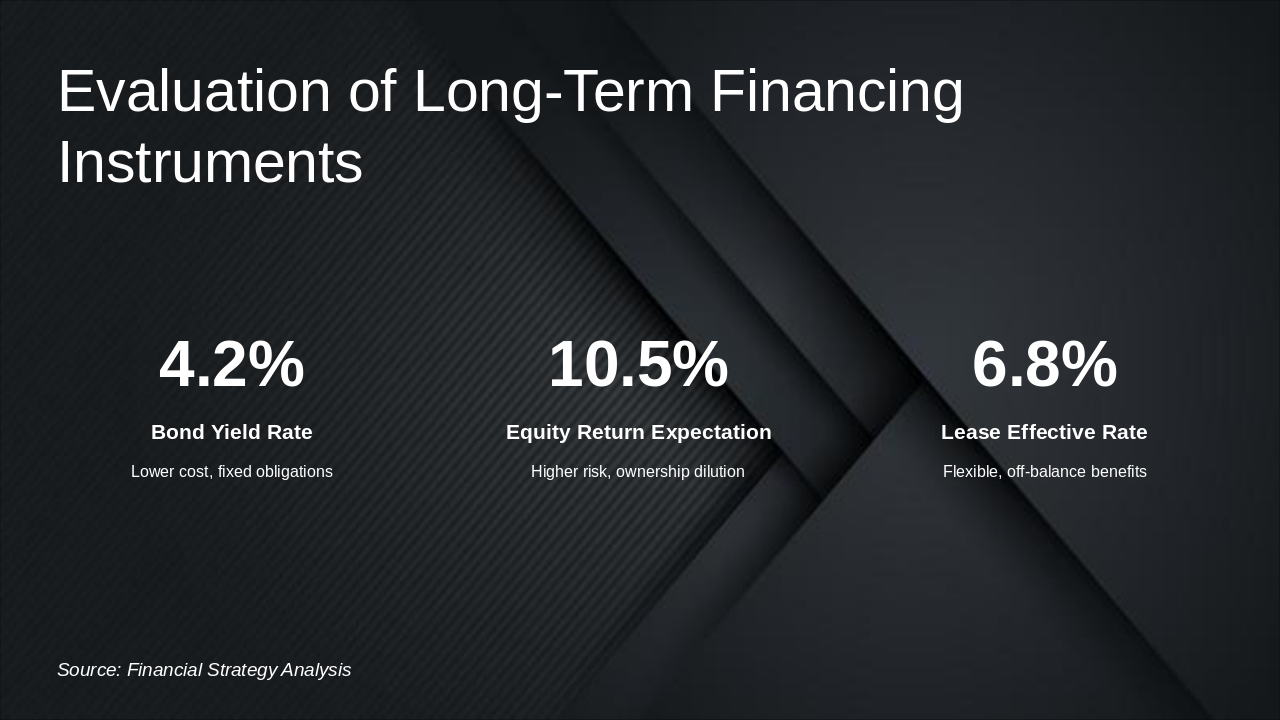 Evaluation of Long-Term Financing Instruments

4.2%

Bond Yield Rate

Lower cost, fixed obligations

10.5%

Equity Return Expectation

Higher risk, ownership dilution

6.8%

Lease Effective Rate

Flexible, off-balance benefits

Source: Financial Strategy Analysis